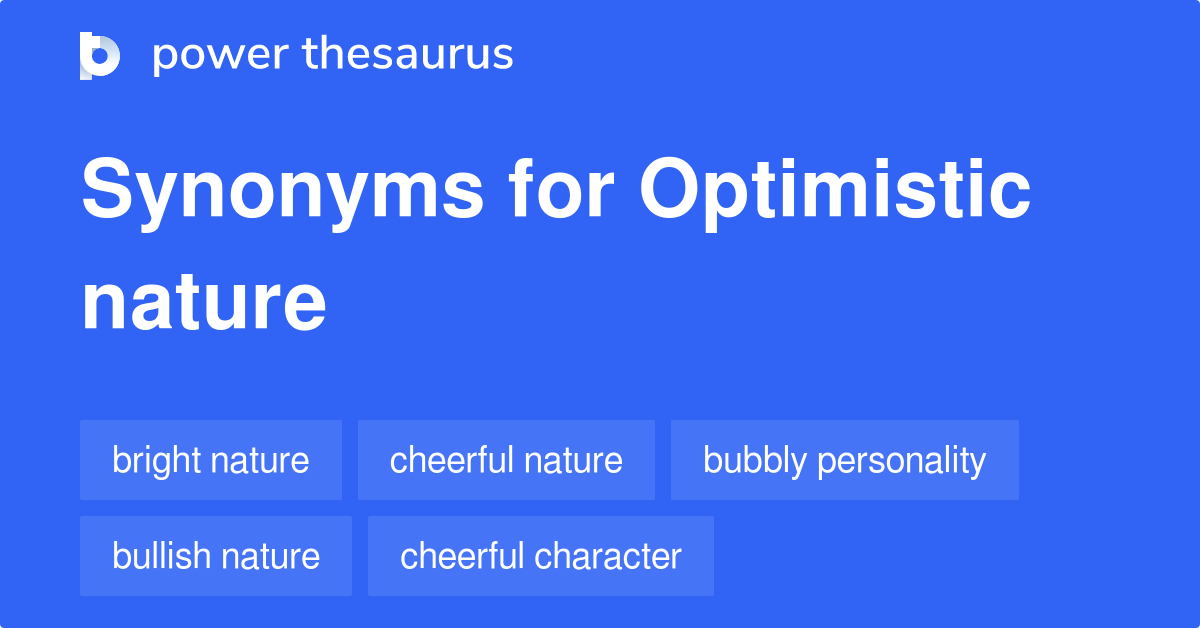 power thesaurus

Synonyms for Optimistic nature

bright nature

cheerful nature

bubbly personality

bullish nature

cheerful character